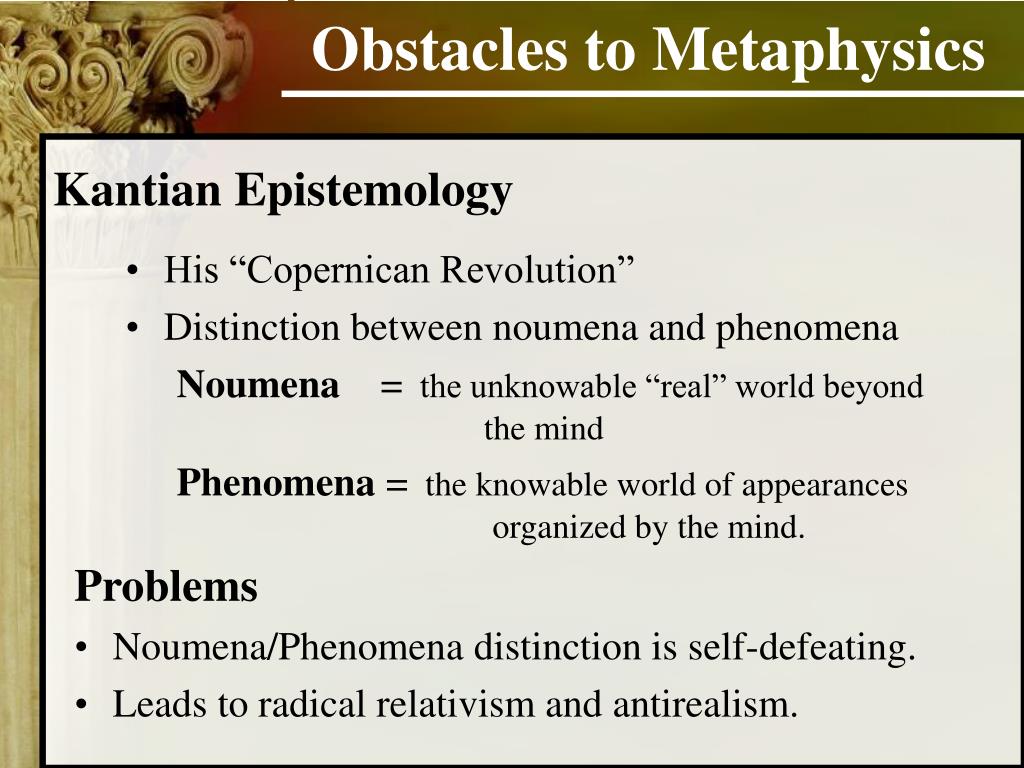 Obstacles to Metaphysics

Kantian Epistemology

• His “Copernican Revolution”
• Distinction between noumena and phenomena

Noumena = the unknowable “real” world beyond the mind

Phenomena = the knowable world of appearances organized by the mind.

Problems

• Noumena/Phenomena distinction is self-defeating.
• Leads to radical relativism and antirealism.